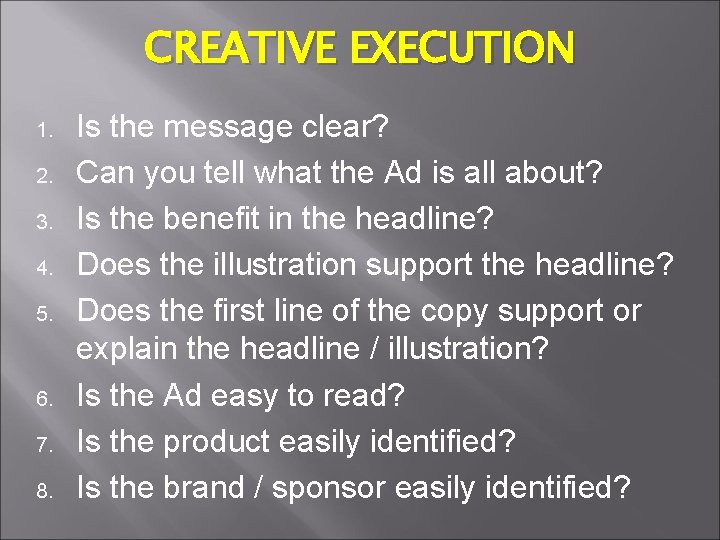 CREATIVE EXECUTION

1. Is the message clear?
2. Can you tell what the Ad is all about?
3. Is the benefit in the headline?
4. Does the illustration support the headline?
5. Does the first line of the copy support or explain the headline / illustration?
6. Is the Ad easy to read?
7. Is the product easily identified?
8. Is the brand / sponsor easily identified?